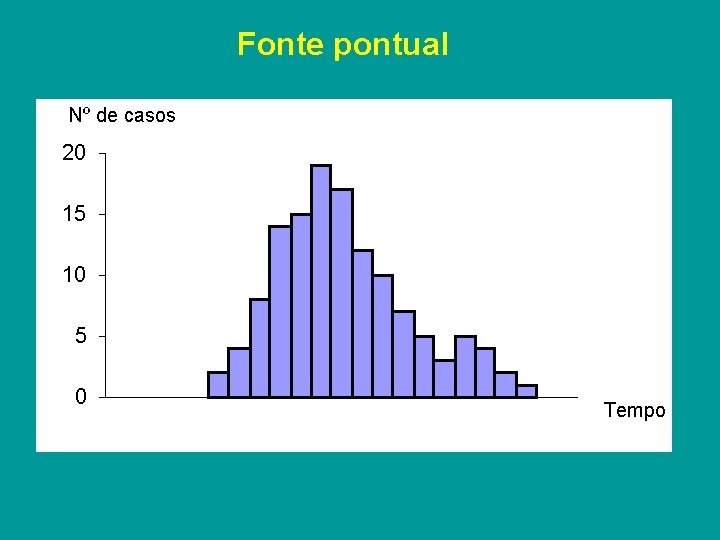 Fonte pontual

Nº de casos

20
15
10
5
0

Tempo